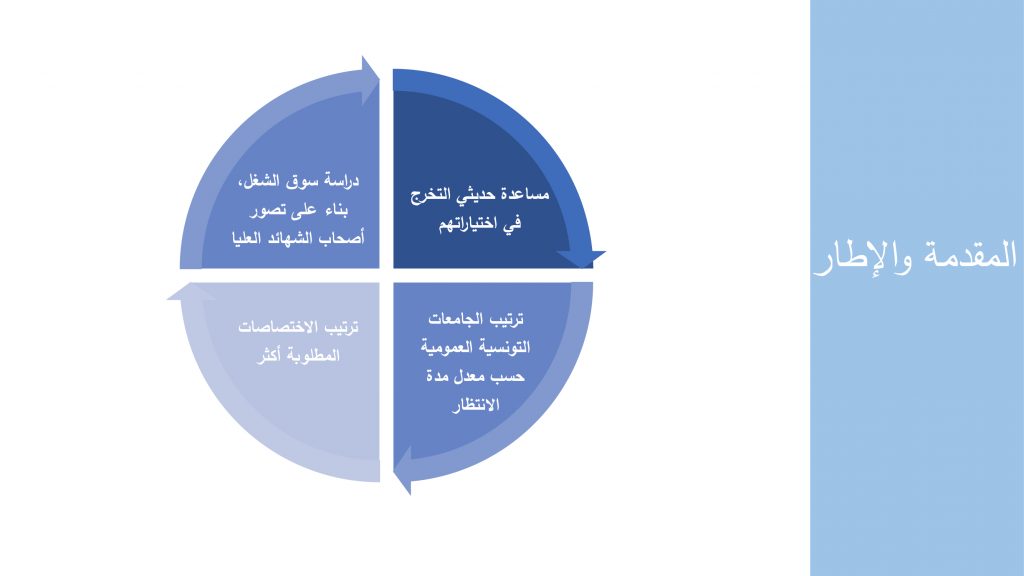 المقدمة والإطار

مساعدة حديثي التخرج في اختياراتهم

ترتيب الجامعات التونسية العمومية حسب معدل مدة الانتظار

ترتيب الاختصاصات المطلوبة أكثر

دراسة سوق الشغل، بناء على تصور أصحاب الشهائد العليا